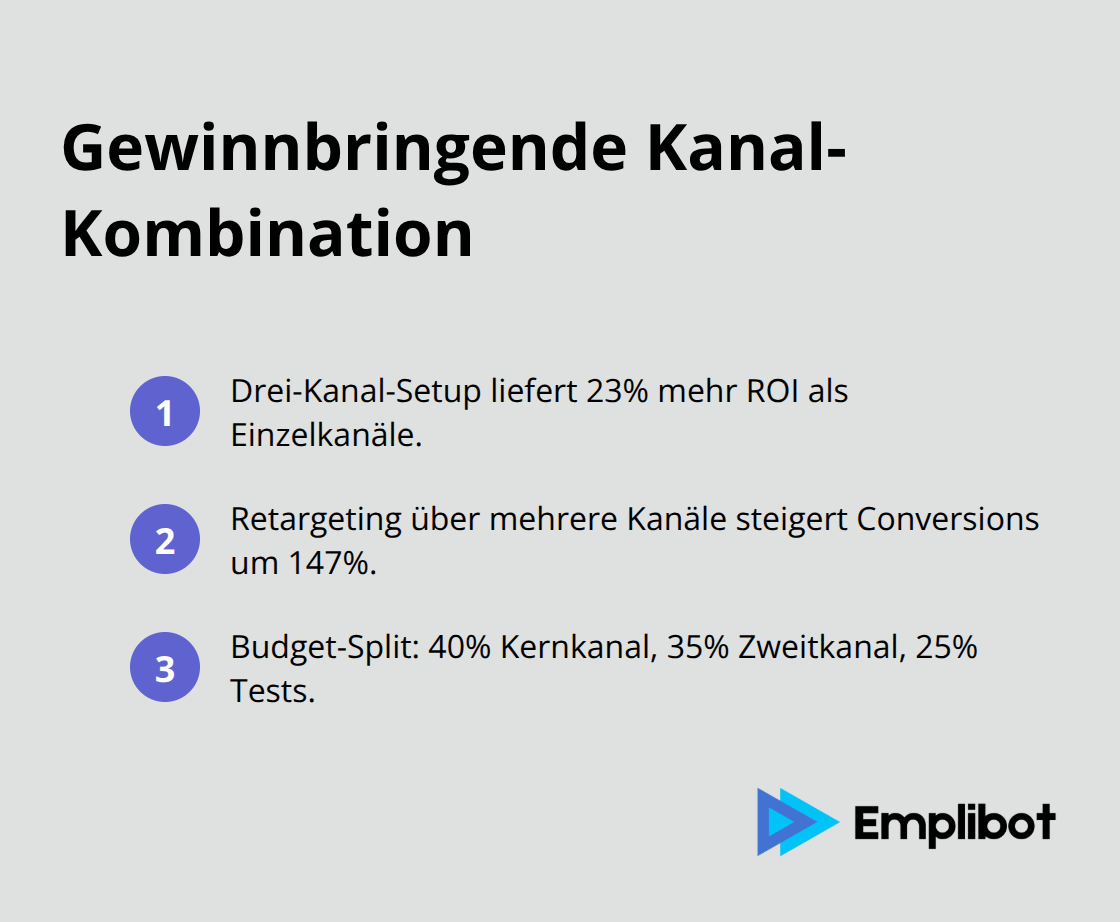 Gewinnbringende Kanal-Kombination

1 Drei-Kanal-Setup liefert 23% mehr ROI als Einzelkanäle.

2 Retargeting über mehrere Kanäle steigert Conversions um 147%.

3 Budget-Split: 40% Kernkanal, 35% Zweitkanal, 25% Tests.

Emplibot